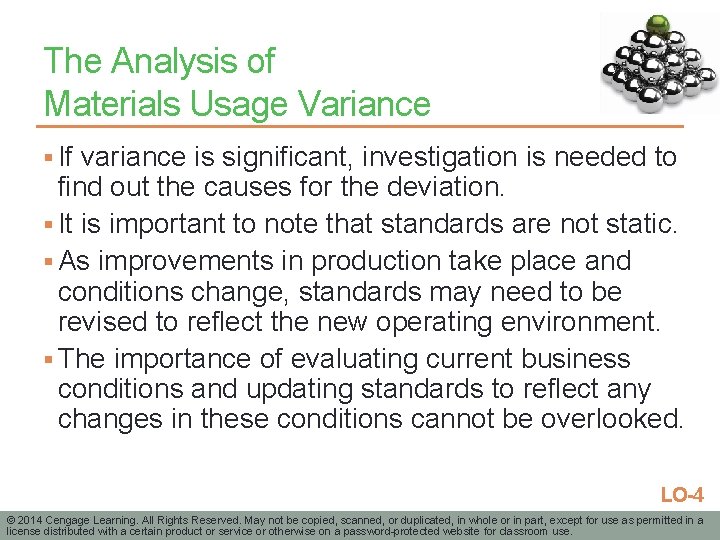 The Analysis of
Materials Usage Variance

▪ If variance is significant, investigation is needed to find out the causes for the deviation.

▪ It is important to note that standards are not static.

▪ As improvements in production take place and conditions change, standards may need to be revised to reflect the new operating environment.

▪ The importance of evaluating current business conditions and updating standards to reflect any changes in these conditions cannot be overlooked.

LO-4

© 2014 Cengage Learning. All Rights Reserved. May not be copied, scanned, or duplicated, in whole or in part, except for use as permitted in a license distributed with a certain product or service or otherwise on a password-protected website for classroom use.